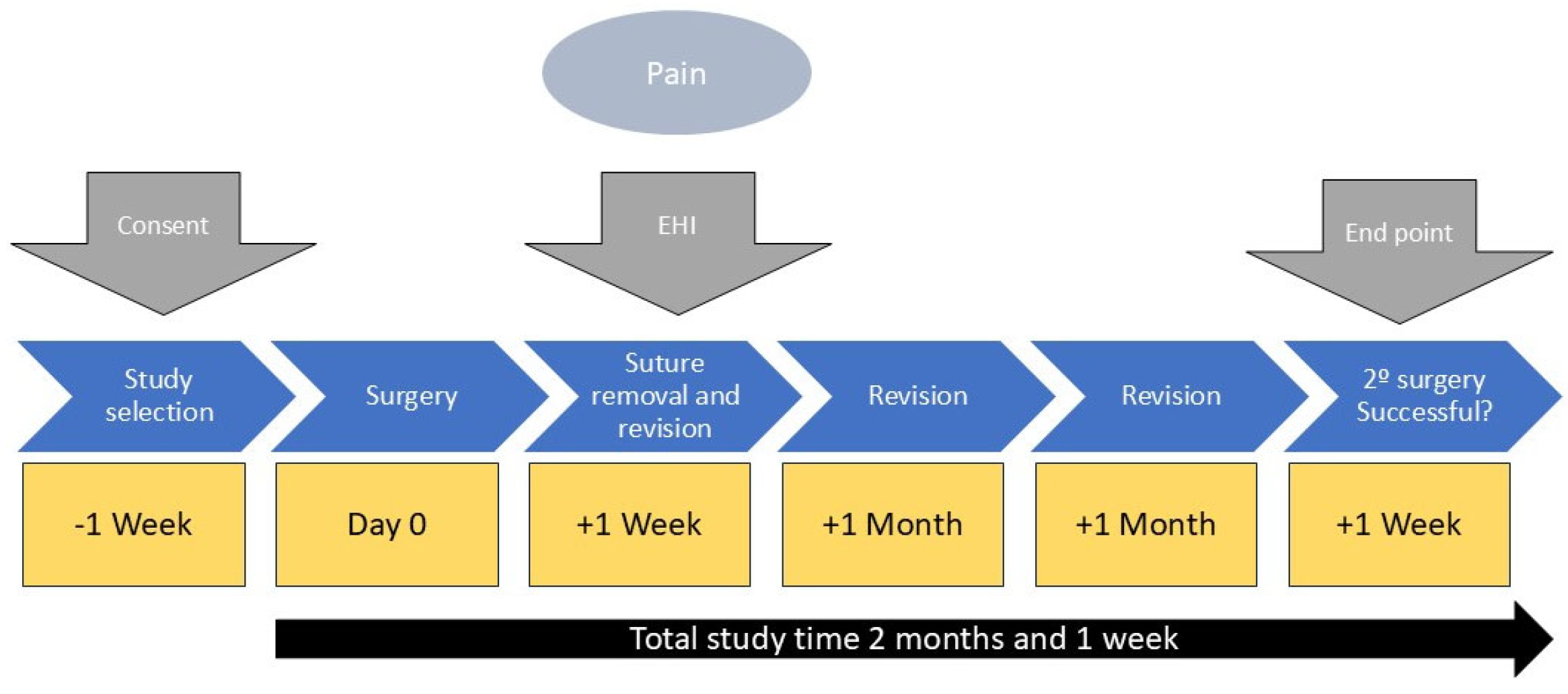 Pain

Consent

EHI

End point

Study selection

Surgery

Suture removal and revision

Revision

Revision

2º surgery Successful?

-1 Week

Day 0

+1 Week

+1 Month

+1 Month

+1 Week

Total study time 2 months and 1 week